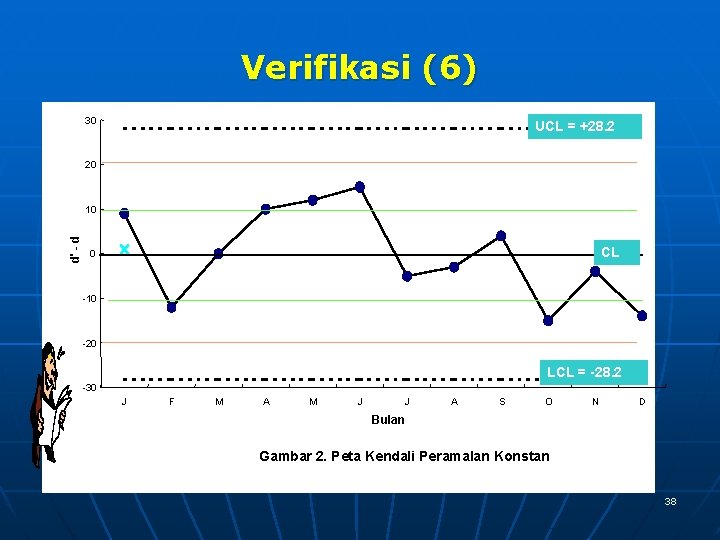 Verifikasi (6)

30
20
10
0
-10
-20
-30

d' - d

UCL = +28.2

CL

LCL = -28.2

J F M A M J J A S O N D

Bulan

Gambar 2. Peta Kendali Peramalan Konstan

38